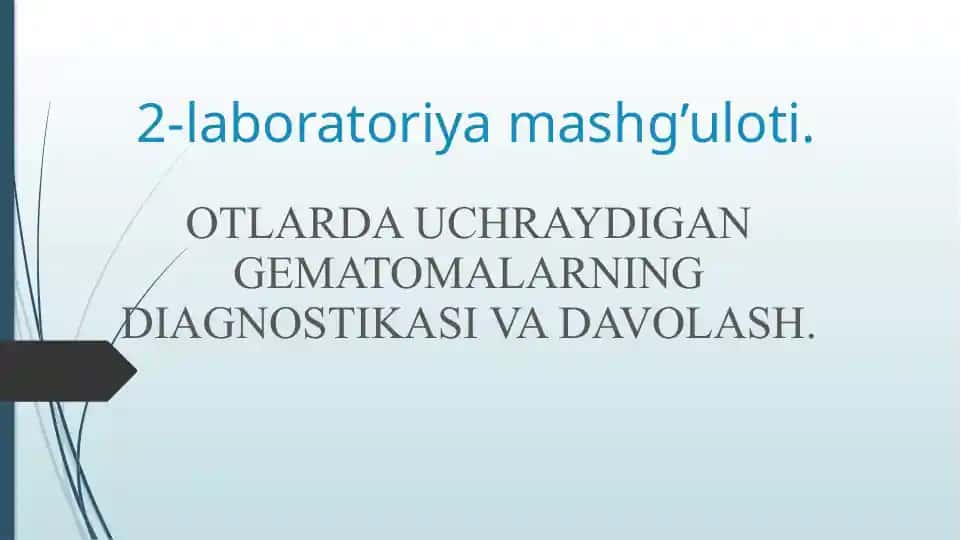 2-laboratoriya mashg’uloti.

OTLARDA UCHRAYDIGAN GEMATOMALARNING DIAGNOSTIKASI VA DAVOLASH.